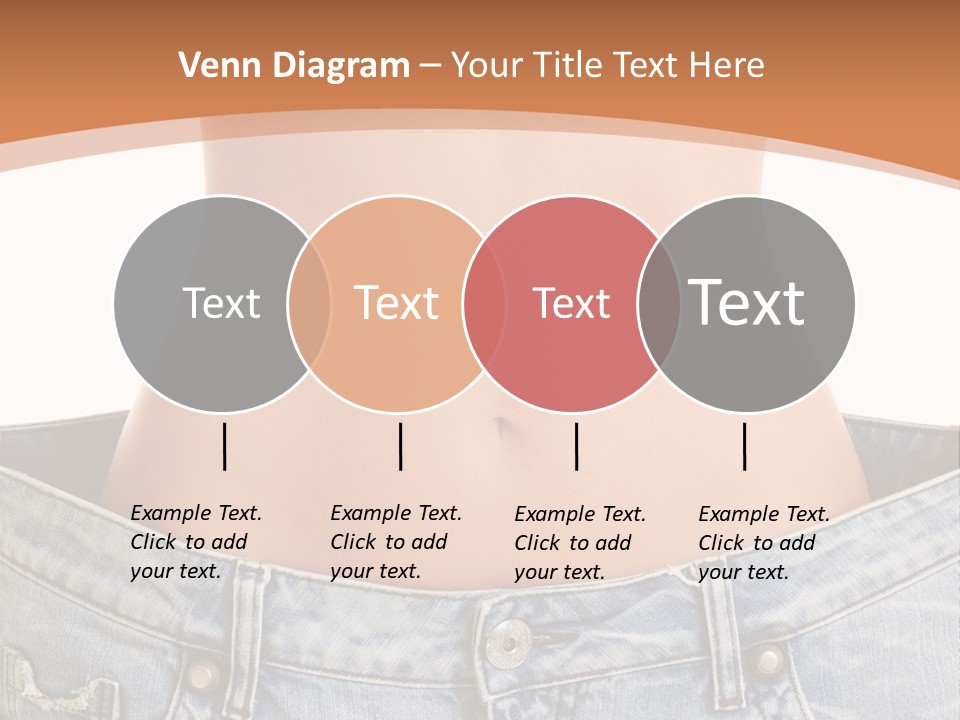 Venn Diagram – Your Title Text Here

Text

Text

Text

Text

Example Text. Click to add your text.

Example Text. Click to add your text.

Example Text. Click to add your text.

Example Text. Click to add your text.